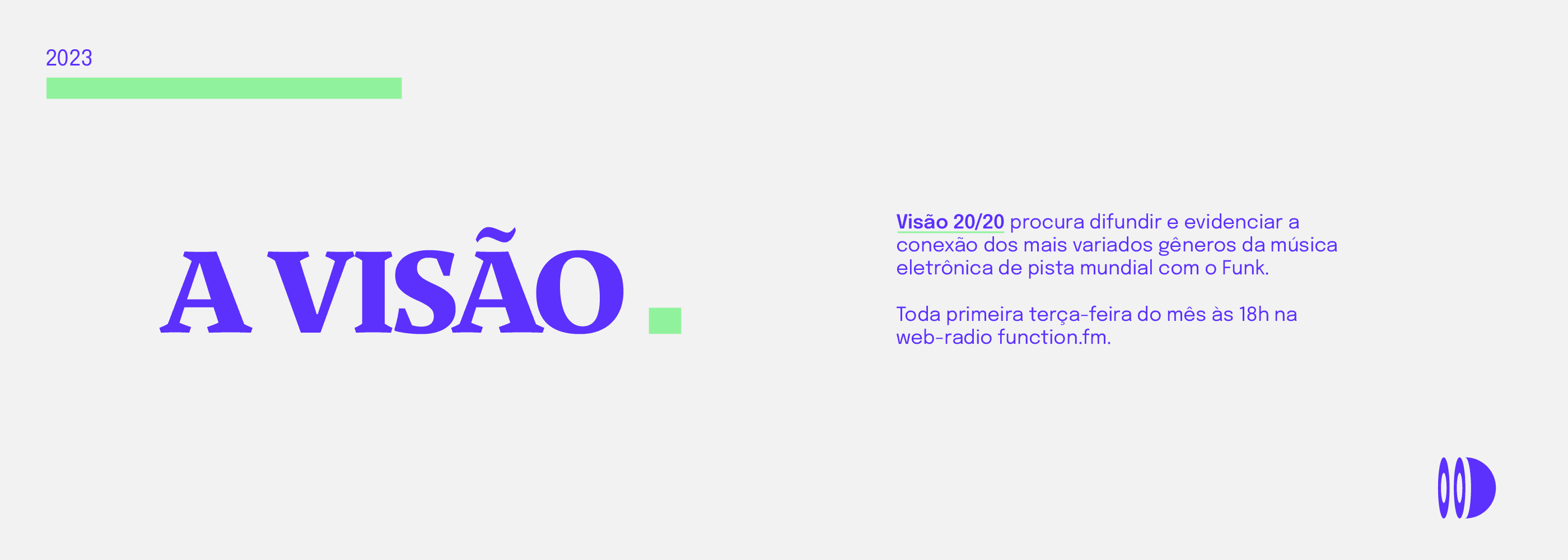 2023

A VISÃO

Visão 20/20 procura difundir e evidenciar a conexão dos mais variados gêneros da música eletrônica de pista mundial com o Funk.

Toda primeira terça-feira do mês às 18h na web-radio function.fm.